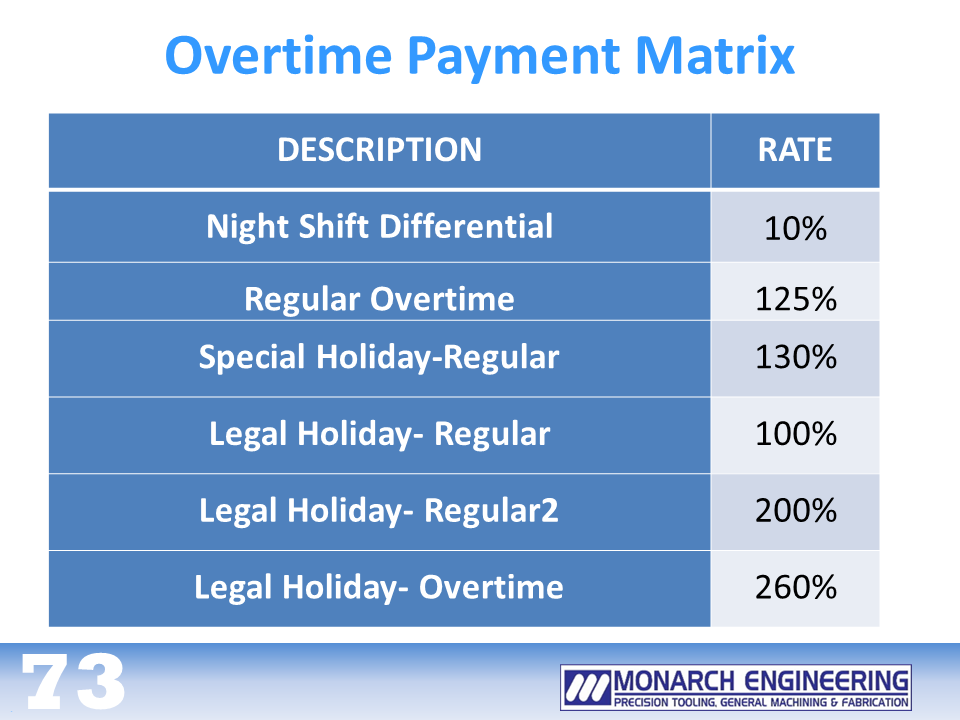 Overtime Payment Matrix

| DESCRIPTION | RATE |
|---|---|
| Night Shift Differential | 10% |
| Regular Overtime | 125% |
| Special Holiday-Regular | 130% |
| Legal Holiday- Regular | 100% |
| Legal Holiday- Regular2 | 200% |
| Legal Holiday- Overtime | 260% |

73

MONARCH ENGINEERING
PRECISION TOOLING, GENERAL MACHINING & FABRICATION